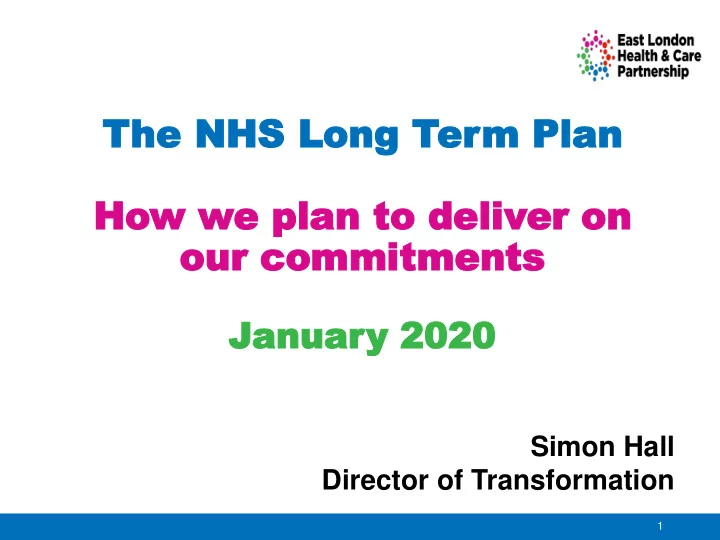 East London
Health & Care
Partnership

The NHS Long Term Plan

How we plan to deliver on our commitments

January 2020

Simon Hall
Director of Transformation

1